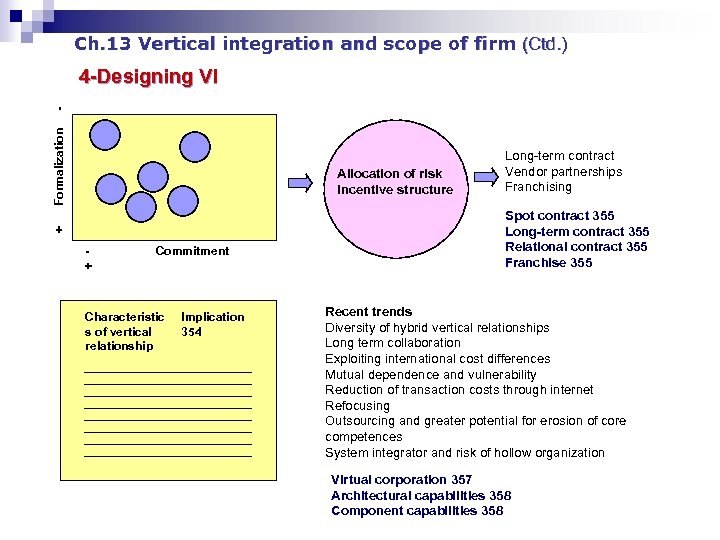 Ch.13 Vertical integration and scope of firm (Ctd.)

4-Designing VI

-

Formalization

+

-

Commitment

+

Allocation of risk
Incentive structure

Long-term contract
Vendor partnerships
Franchising

Spot contract 355
Long-term contract 355
Relational contract 355
Franchise 355

| Characteristics of vertical relationship | Implication 354 |
|---|---|

Recent trends
Diversity of hybrid vertical relationships
Long term collaboration
Exploiting international cost differences
Mutual dependence and vulnerability
Reduction of transaction costs through internet
Refocusing
Outsourcing and greater potential for erosion of core competences
System integrator and risk of hollow organization

Virtual corporation 357
Architectural capabilities 358
Component capabilities 358